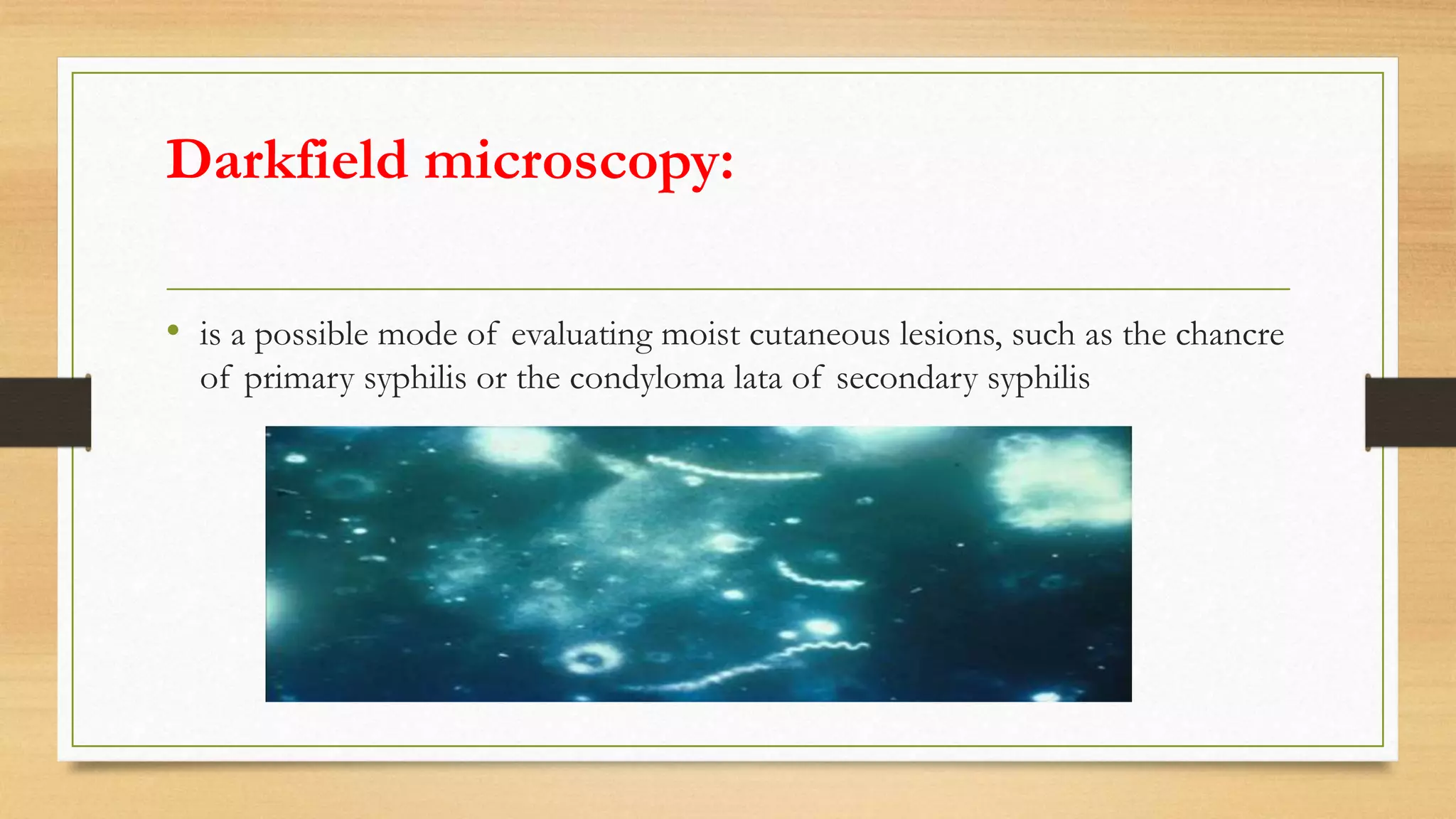 Darkfield microscopy:

• is a possible mode of evaluating moist cutaneous lesions, such as the chancre of primary syphilis or the condyloma lata of secondary syphilis